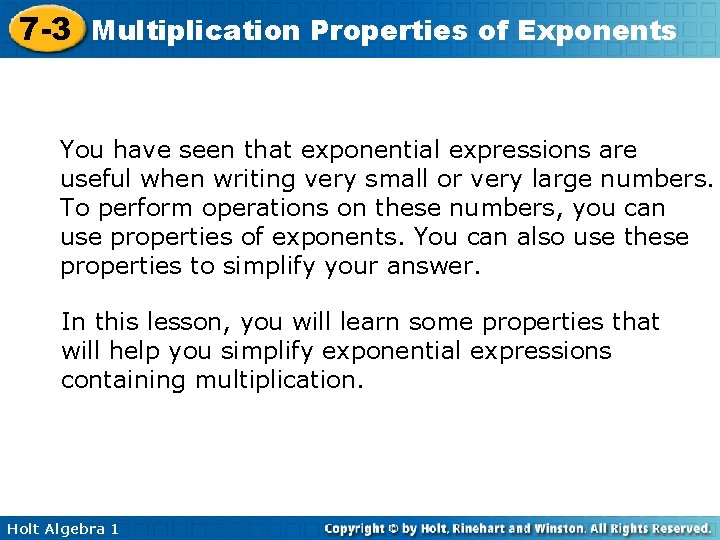 7-3 Multiplication Properties of Exponents

You have seen that exponential expressions are useful when writing very small or very large numbers. To perform operations on these numbers, you can use properties of exponents. You can also use these properties to simplify your answer.

In this lesson, you will learn some properties that will help you simplify exponential expressions containing multiplication.

Holt Algebra 1

Copyright © by Holt, Rinehart and Winston. All Rights Reserved.